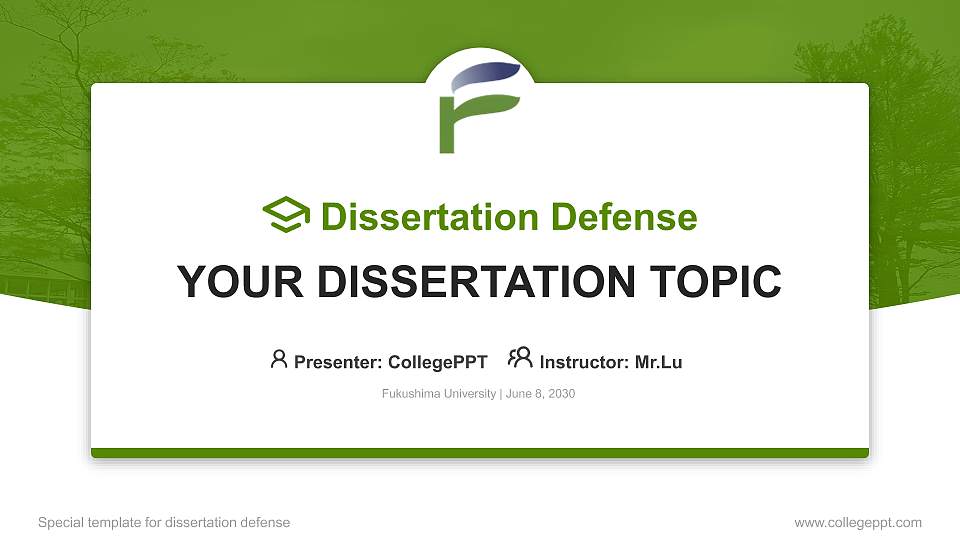 Dissertation Defense

YOUR DISSERTATION TOPIC

Presenter: CollegePPT Instructor: Mr.Lu

Fukushima University | June 8, 2030

Special template for dissertation defense

www.collegeppt.com